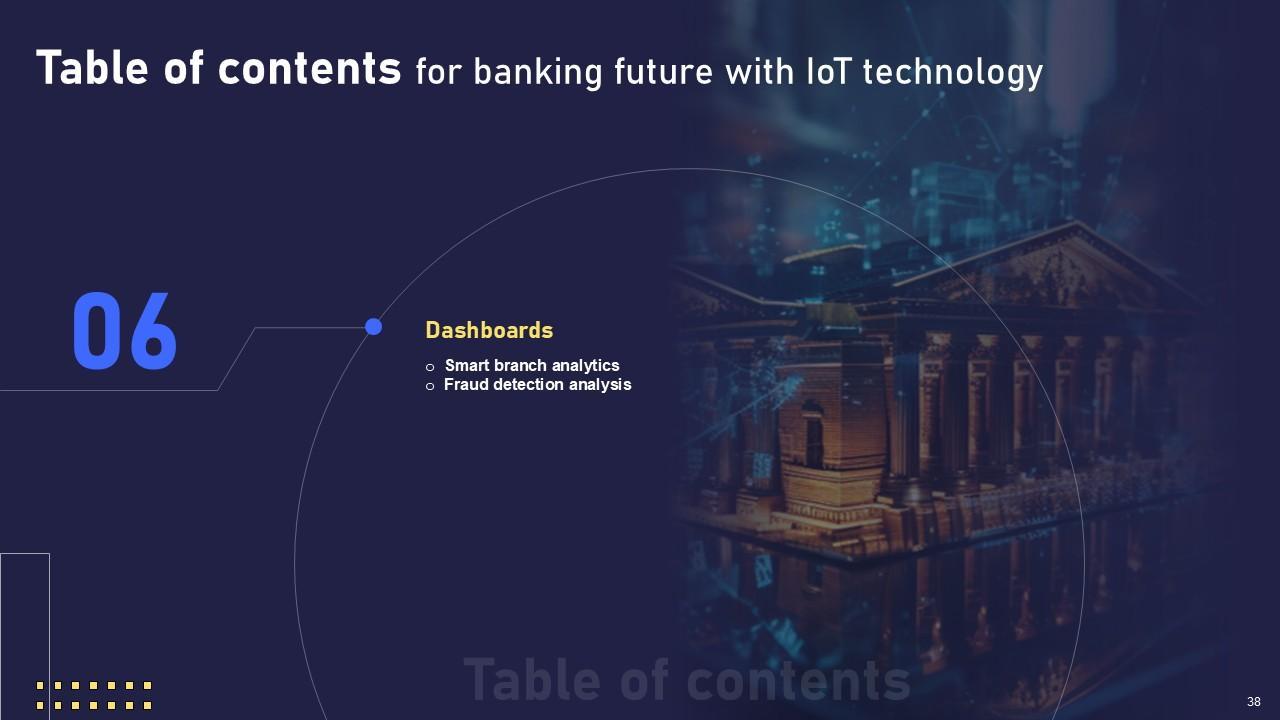 Table of contents for banking future with IoT technology

06

Dashboards

○ Smart branch analytics
○ Fraud detection analysis

Table of contents

38